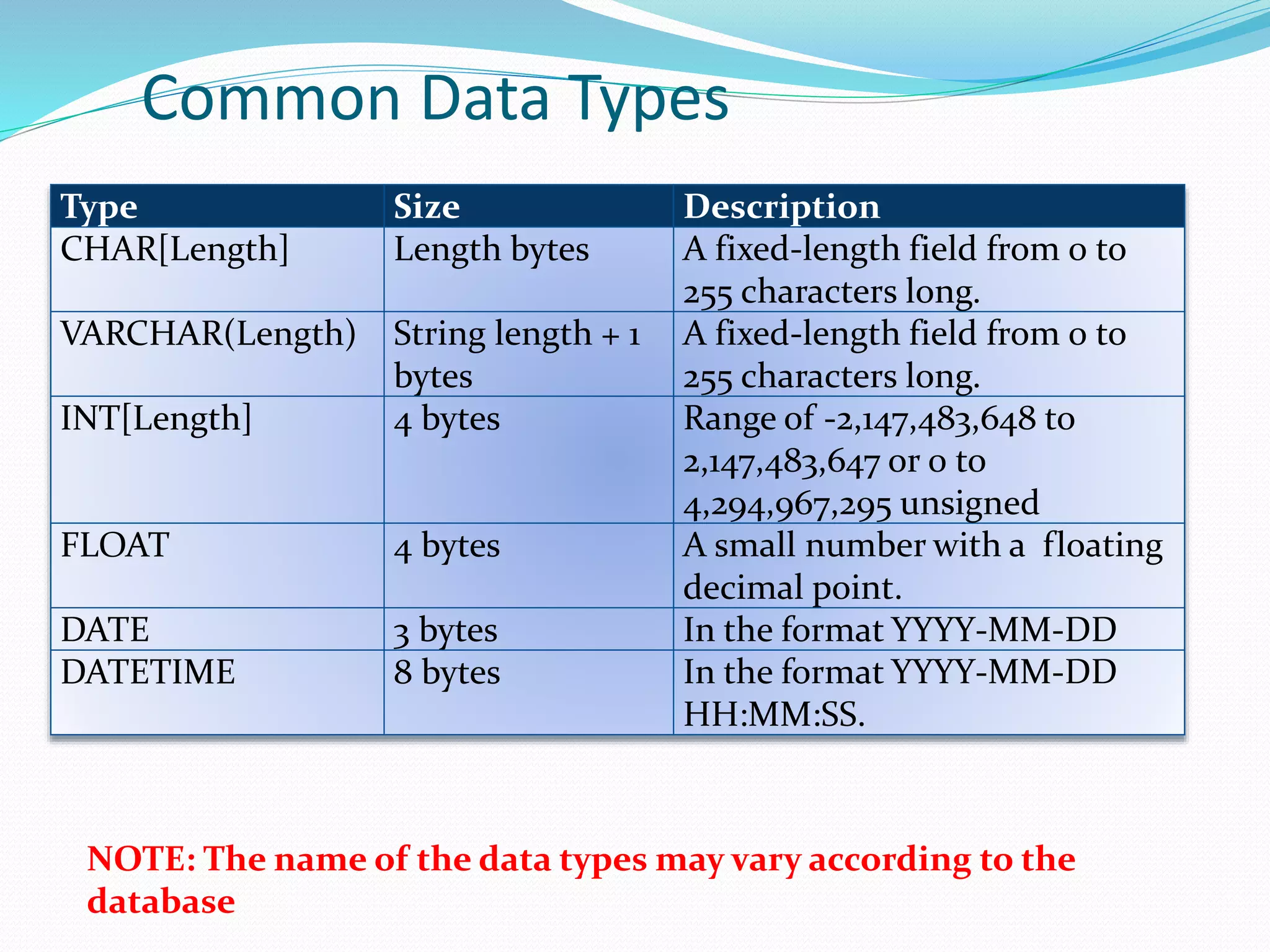 Common Data Types

| Type | Size | Description |
|---|---|---|
| CHAR[Length] | Length bytes | A fixed-length field from 0 to 255 characters long. |
| VARCHAR(Length) | String length + 1 bytes | A fixed-length field from 0 to 255 characters long. |
| INT[Length] | 4 bytes | Range of -2,147,483,648 to 2,147,483,647 or 0 to 4,294,967,295 unsigned |
| FLOAT | 4 bytes | A small number with a floating decimal point. |
| DATE | 3 bytes | In the format YYYY-MM-DD |
| DATETIME | 8 bytes | In the format YYYY-MM-DD HH:MM:SS. |

NOTE: The name of the data types may vary according to the database